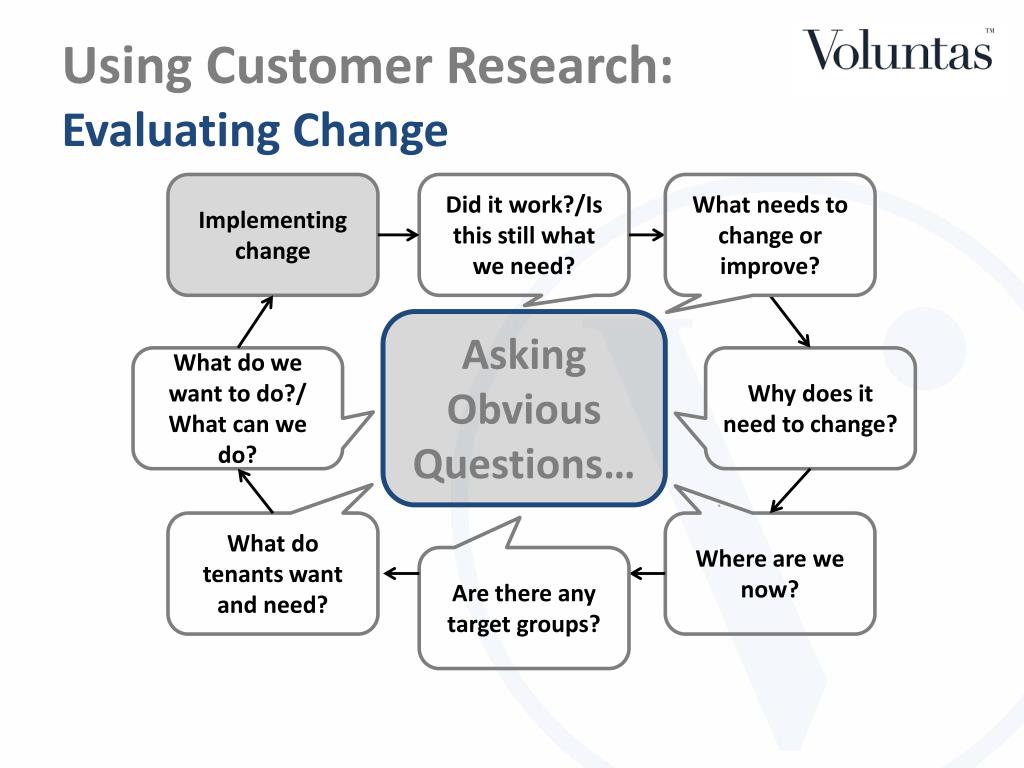 Using Customer Research:
Evaluating Change

Voluntas™

Implementing change

Did it work?/Is this still what we need?

What needs to change or improve?

Why does it need to change?

Where are we now?

Are there any target groups?

What do tenants want and need?

What do we want to do?/ What can we do?

Asking Obvious Questions…